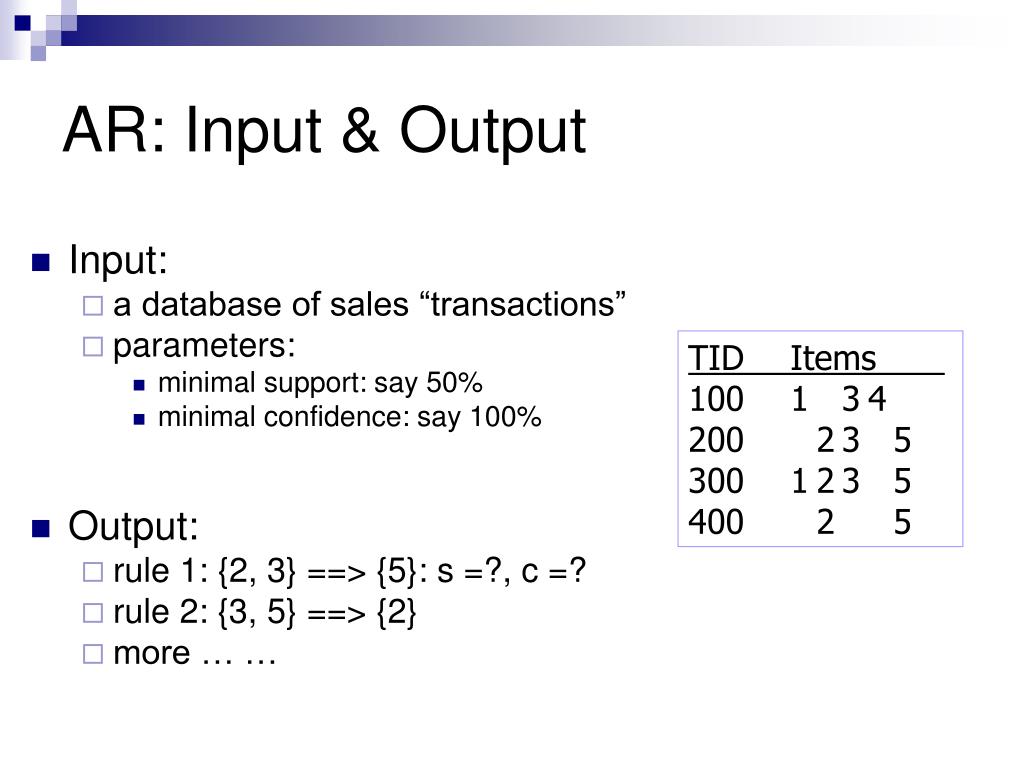 AR: Input & Output

Input:
a database of sales “transactions”
parameters:
minimal support: say 50%
minimal confidence: say 100%

Output:
rule 1: {2, 3} ==> {5}: s =?, c =?
rule 2: {3, 5} ==> {2}
more … …

| TID | Items |
|---|---|
| 100 | 1 3 4 |
| 200 | 2 3 5 |
| 300 | 1 2 3 5 |
| 400 | 2 5 |